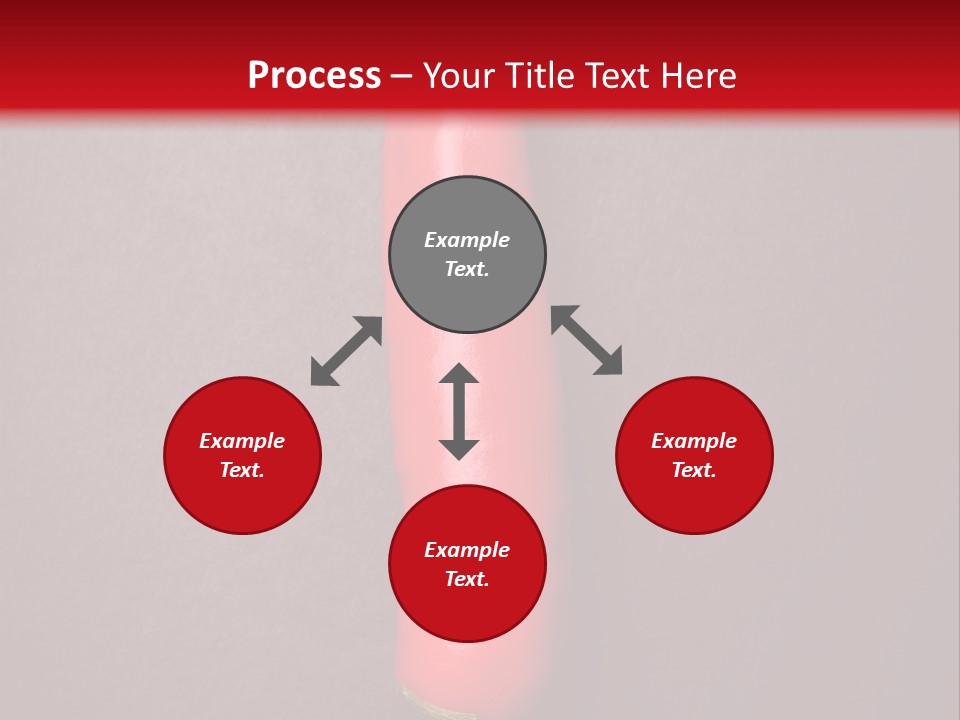 Process – Your Title Text Here

Example Text.

Example Text.

Example Text.

Example Text.